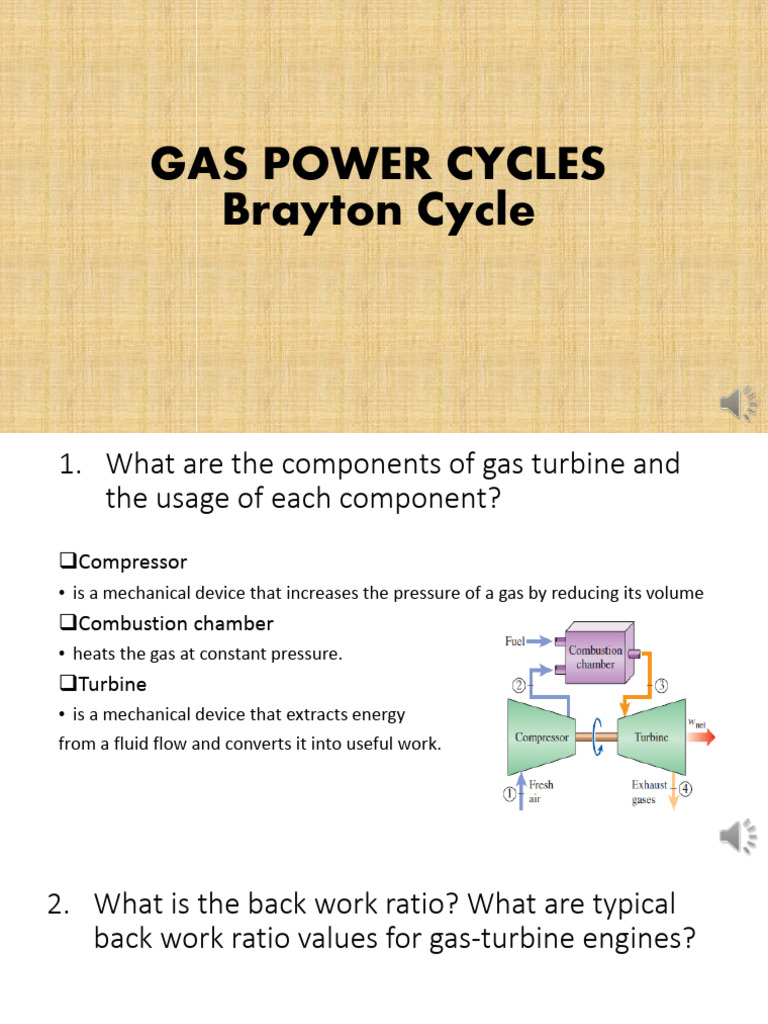 GAS POWER CYCLES
Brayton Cycle

1. What are the components of gas turbine and the usage of each component?

❑Compressor

• is a mechanical device that increases the pressure of a gas by reducing its volume

❑Combustion chamber

• heats the gas at constant pressure.

❑Turbine

• is a mechanical device that extracts energy from a fluid flow and converts it into useful work.

Fuel
Combustion chamber
2
3
Compressor
Turbine
$w_{net}$
1
Fresh air
Exhaust gases
4

2. What is the back work ratio? What are typical back work ratio values for gas-turbine engines?